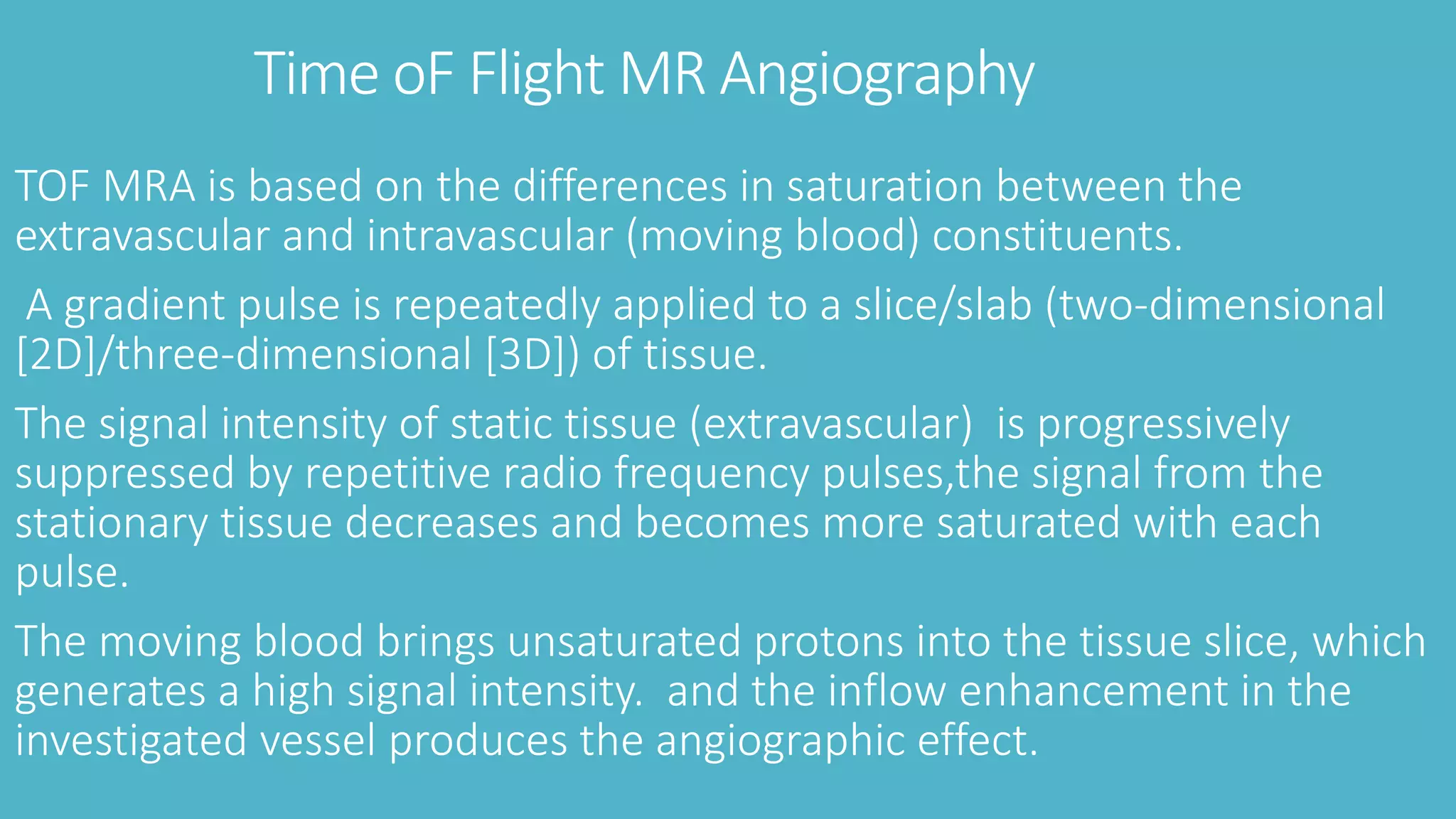 Time oF Flight MR Angiography

TOF MRA is based on the differences in saturation between the extravascular and intravascular (moving blood) constituents.

A gradient pulse is repeatedly applied to a slice/slab (two-dimensional [2D]/three-dimensional [3D]) of tissue.

The signal intensity of static tissue (extravascular) is progressively suppressed by repetitive radio frequency pulses,the signal from the stationary tissue decreases and becomes more saturated with each pulse.

The moving blood brings unsaturated protons into the tissue slice, which generates a high signal intensity. and the inflow enhancement in the investigated vessel produces the angiographic effect.